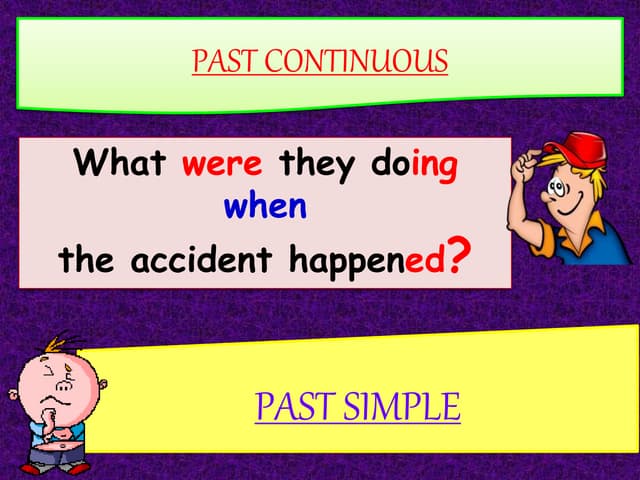 PAST CONTINUOUS

What were they doing when the accident happened?

PAST SIMPLE